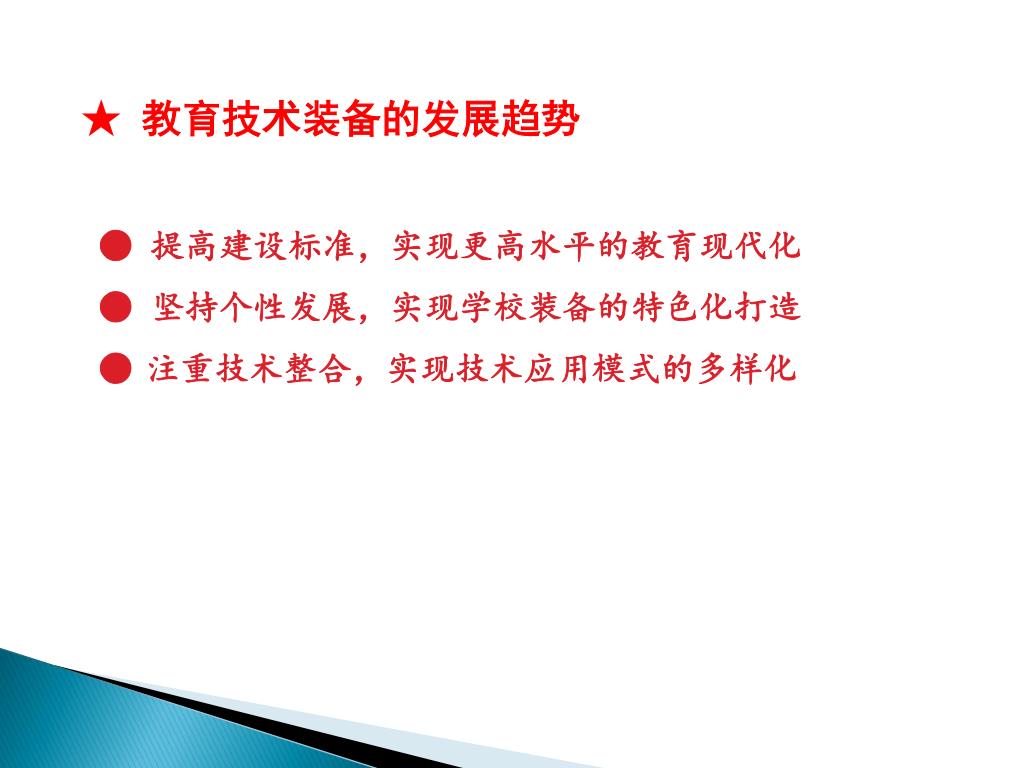 ★ 教育技术装备的发展趋势

● 提高建设标准，实现更高水平的教育现代化

● 坚持个性发展，实现学校装备的特色化打造

● 注重技术整合，实现技术应用模式的多样化